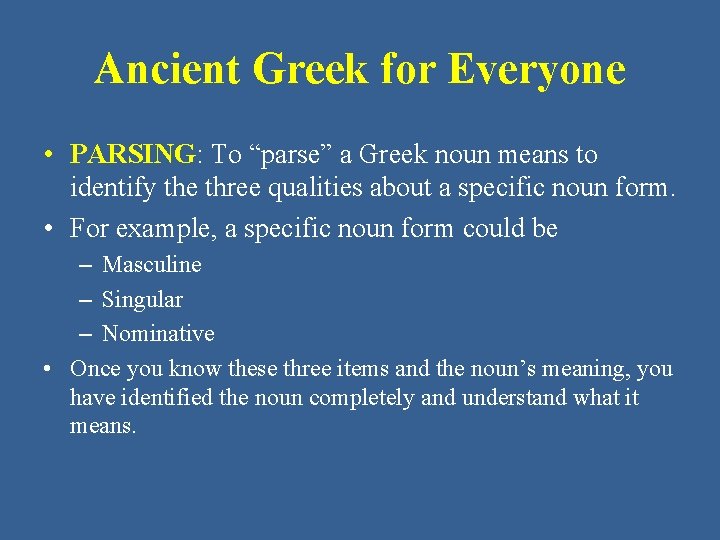 Ancient Greek for Everyone

• PARSING: To “parse” a Greek noun means to identify the three qualities about a specific noun form.
• For example, a specific noun form could be
– Masculine
– Singular
– Nominative
• Once you know these three items and the noun’s meaning, you have identified the noun completely and understand what it means.